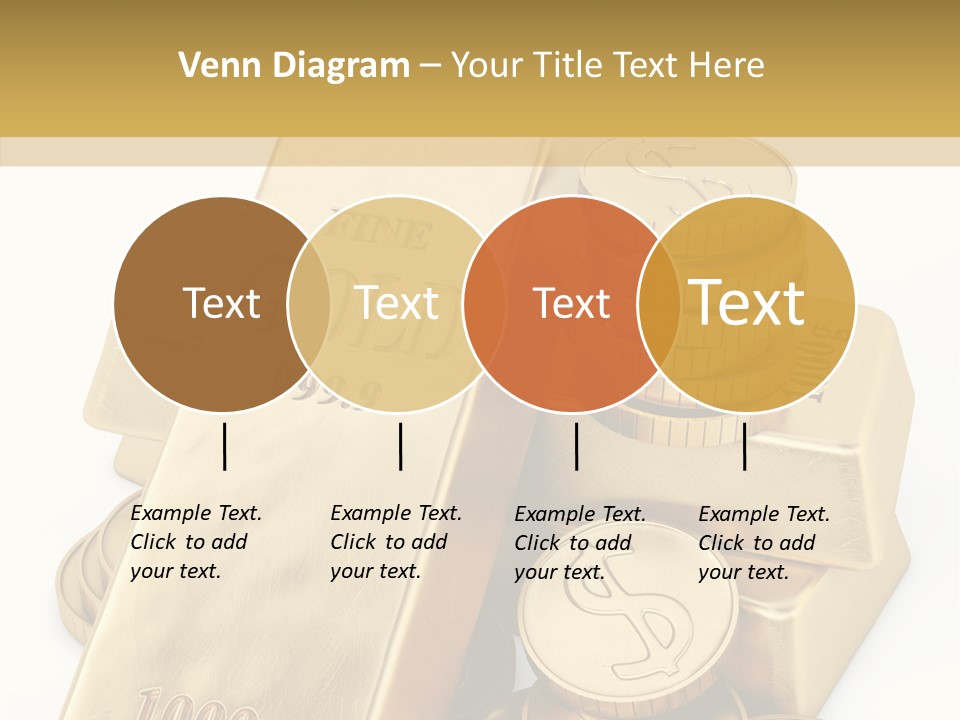 Venn Diagram – Your Title Text Here

Text

Text

Text

Text

Example Text. Click to add your text.

Example Text. Click to add your text.

Example Text. Click to add your text.

Example Text. Click to add your text.